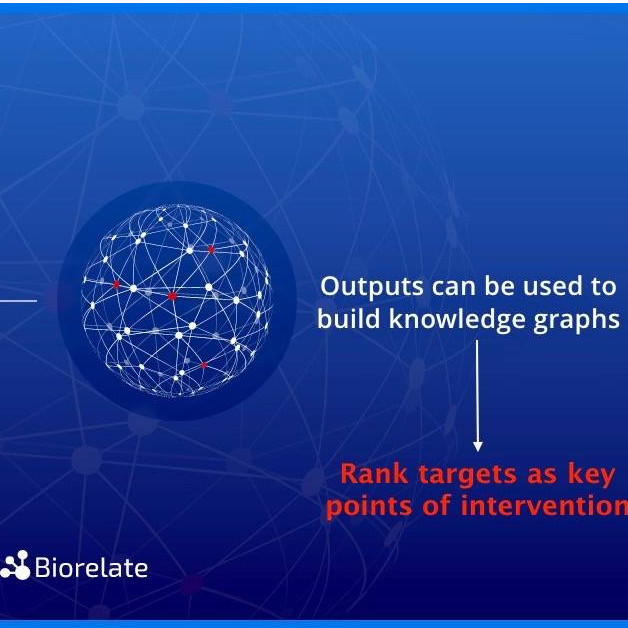 Outputs can be used to build knowledge graphs

Rank targets as key points of intervention

Biorelate